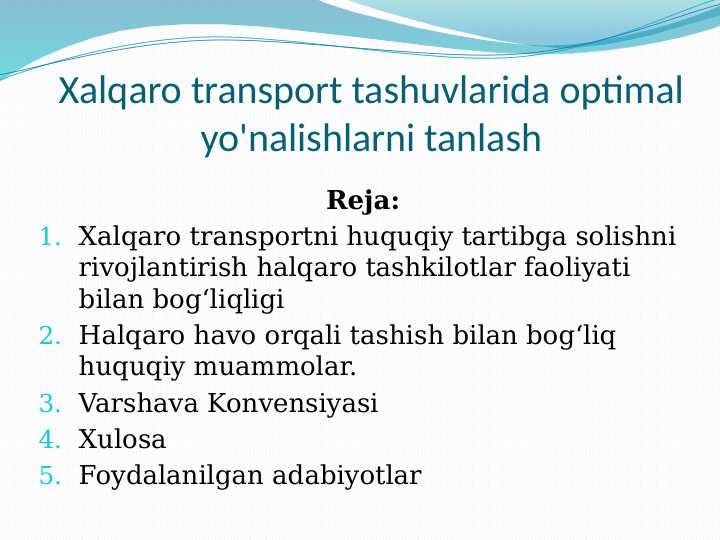 Xalqaro transport tashuvlarida optimal yo'nalishlarni tanlash

Reja:

1. Xalqaro transportni huquqiy tartibga solishni rivojlantirish halqaro tashkilotlar faoliyati bilan bog‘liqligi
2. Halqaro havo orqali tashish bilan bog‘liq huquqiy muammolar.
3. Varshava Konvensiyasi
4. Xulosa
5. Foydalanilgan adabiyotlar